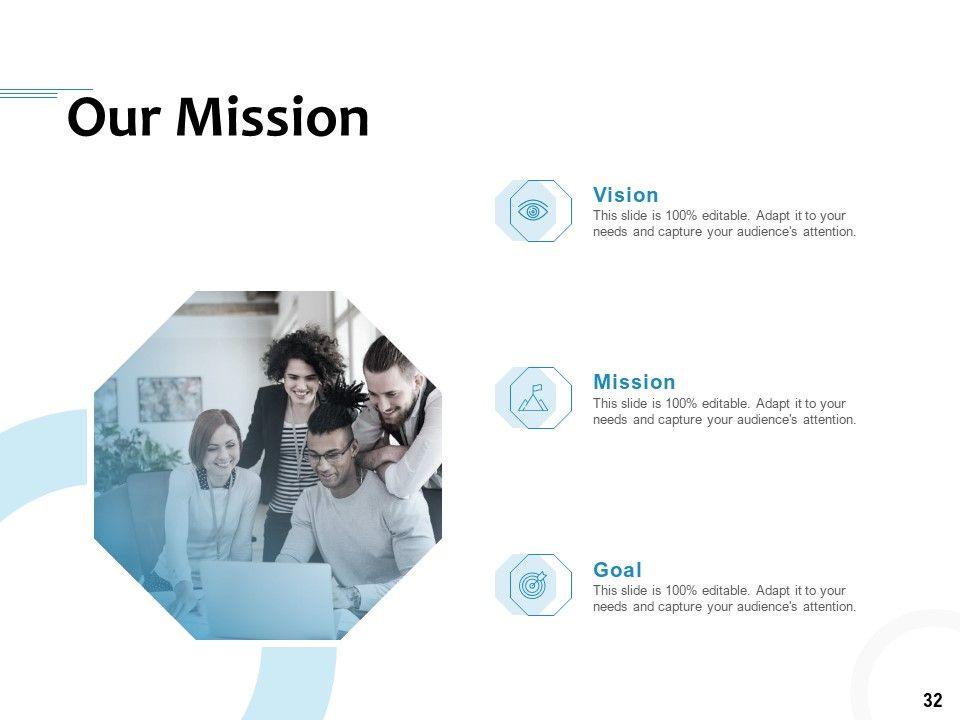 Our Mission

Vision
This slide is 100% editable. Adapt it to your needs and capture your audience's attention.

Mission
This slide is 100% editable. Adapt it to your needs and capture your audience's attention.

Goal
This slide is 100% editable. Adapt it to your needs and capture your audience's attention.

32